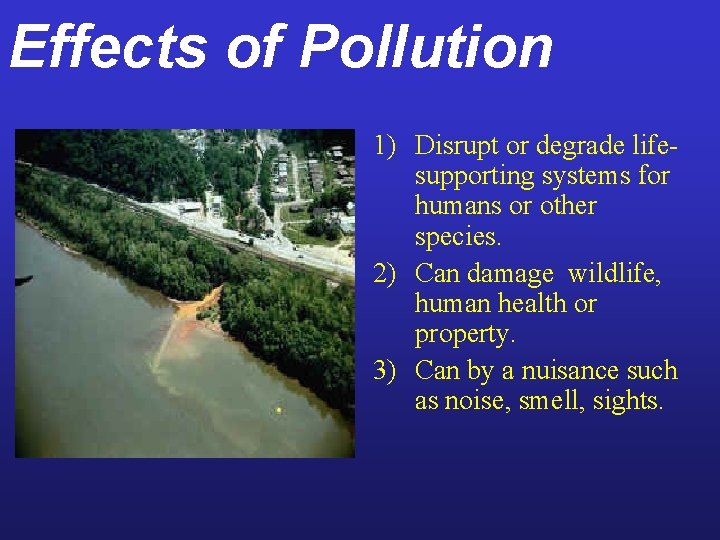 Effects of Pollution

1) Disrupt or degrade life-supporting systems for humans or other species.

2) Can damage wildlife, human health or property.

3) Can by a nuisance such as noise, smell, sights.